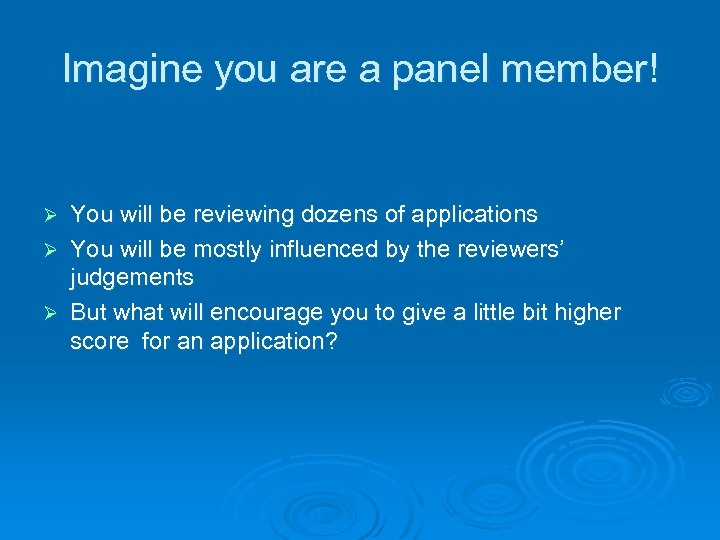 Imagine you are a panel member!

➢ You will be reviewing dozens of applications
➢ You will be mostly influenced by the reviewers' judgements
➢ But what will encourage you to give a little bit higher score for an application?